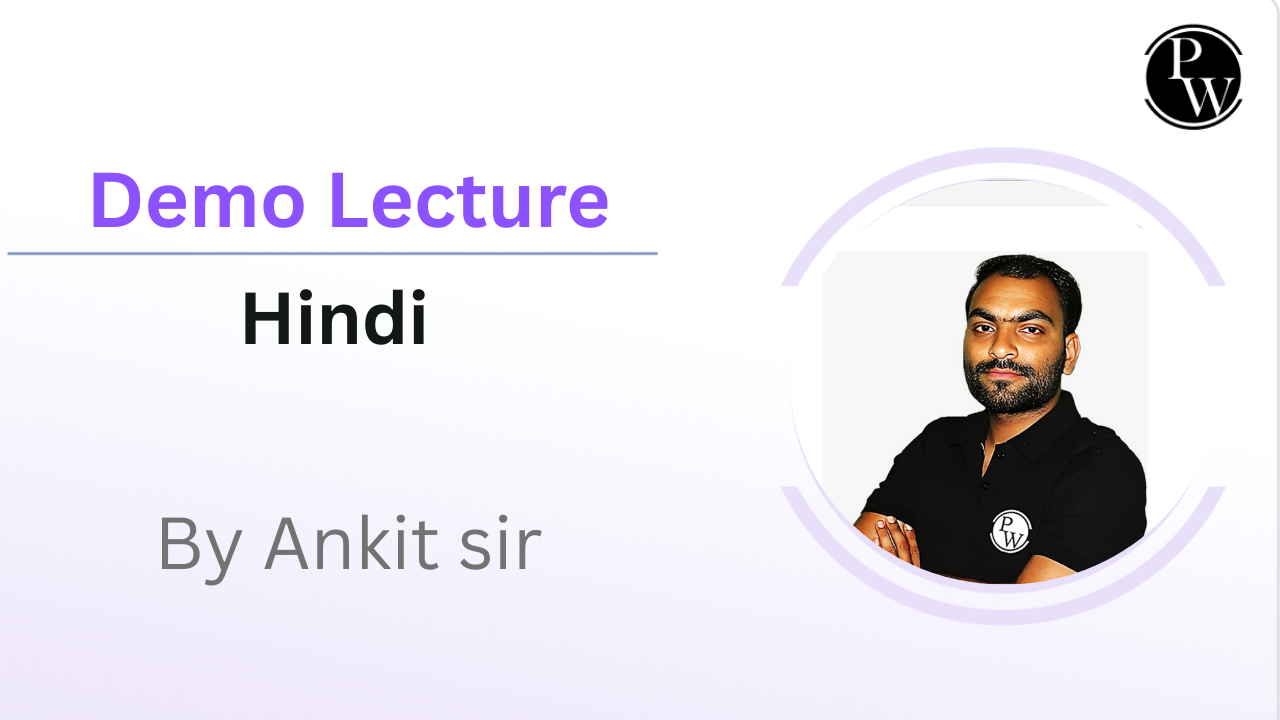 PW

Demo Lecture

Hindi

By Ankit sir

PW